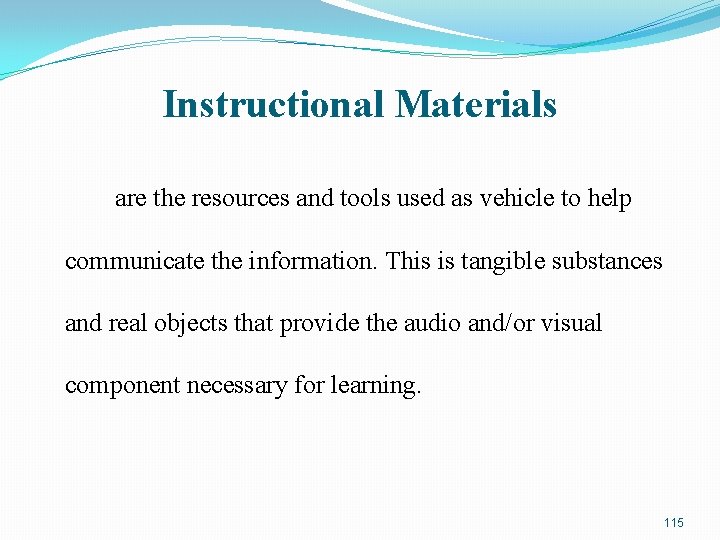 Instructional Materials

are the resources and tools used as vehicle to help communicate the information. This is tangible substances and real objects that provide the audio and/or visual component necessary for learning.

115